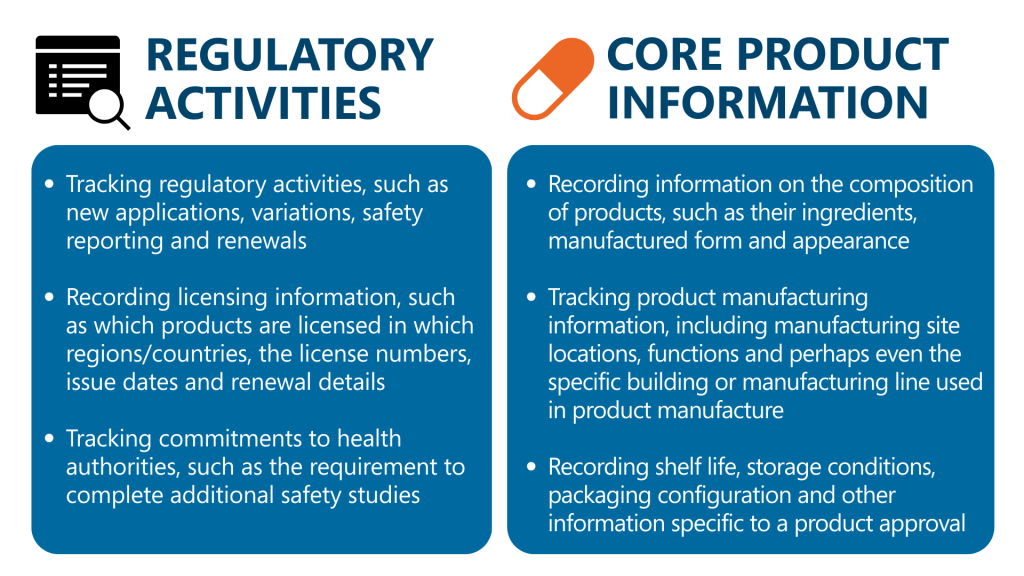 REGULATORY ACTIVITIES

• Tracking regulatory activities, such as new applications, variations, safety reporting and renewals

• Recording licensing information, such as which products are licensed in which regions/countries, the license numbers, issue dates and renewal details

• Tracking commitments to health authorities, such as the requirement to complete additional safety studies

CORE PRODUCT INFORMATION

• Recording information on the composition of products, such as their ingredients, manufactured form and appearance

• Tracking product manufacturing information, including manufacturing site locations, functions and perhaps even the specific building or manufacturing line used in product manufacture

• Recording shelf life, storage conditions, packaging configuration and other information specific to a product approval